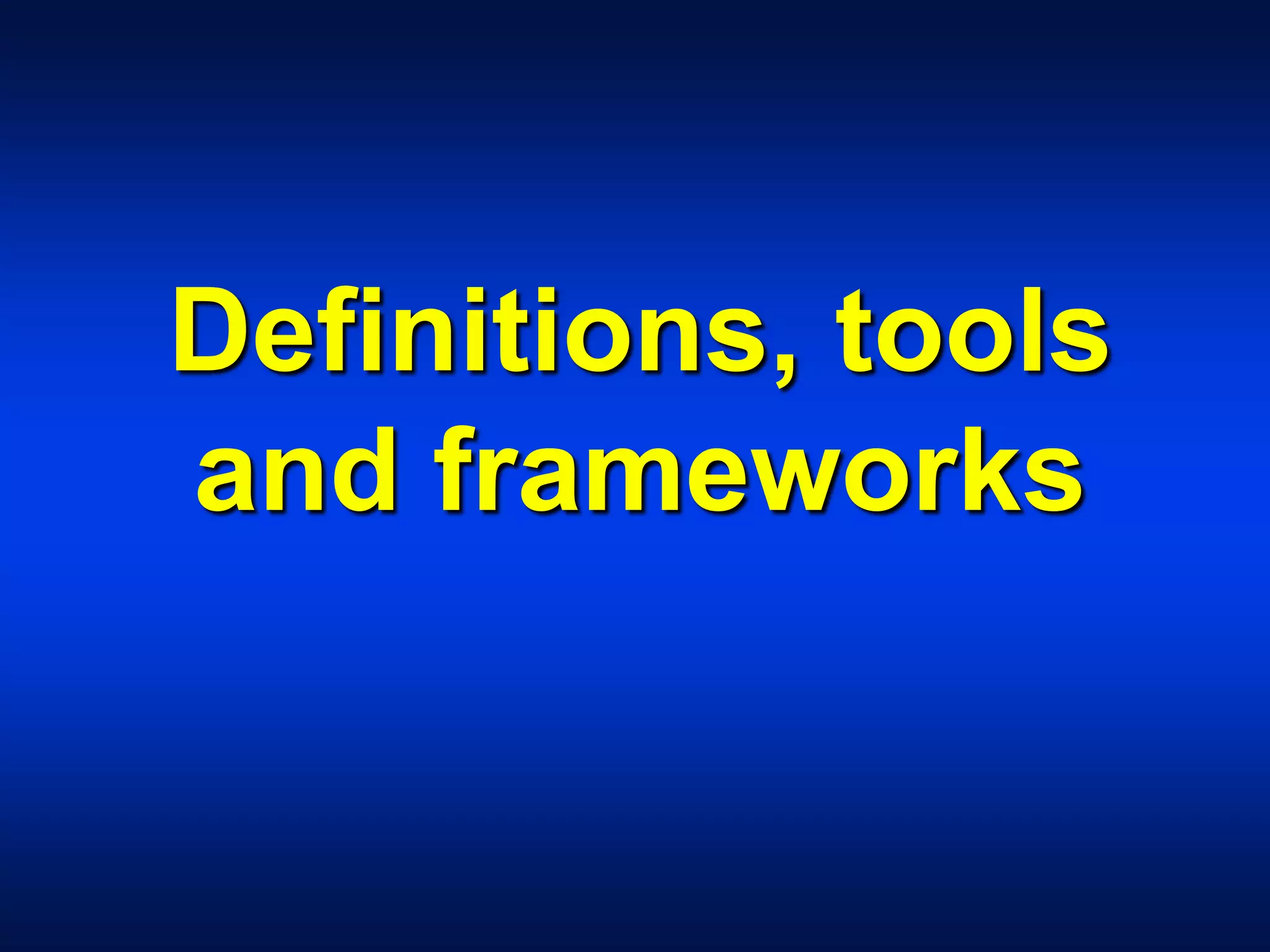 Definitions, tools and frameworks